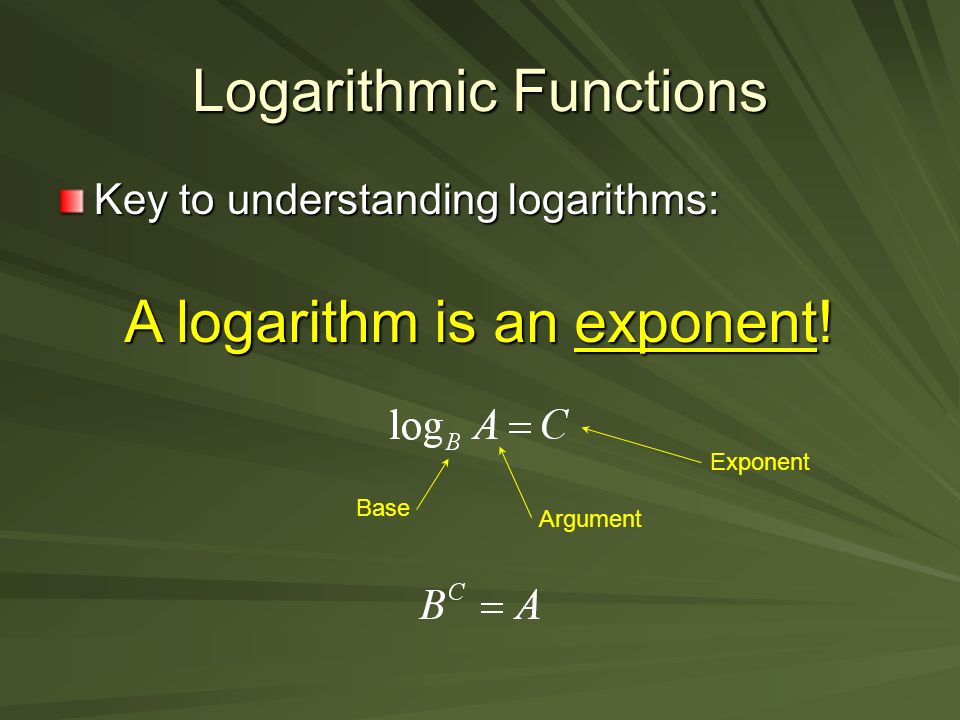 Logarithmic Functions

Key to understanding logarithms:

A logarithm is an exponent!

$\log_B A = C$

Exponent

Base

Argument

$B^C = A$